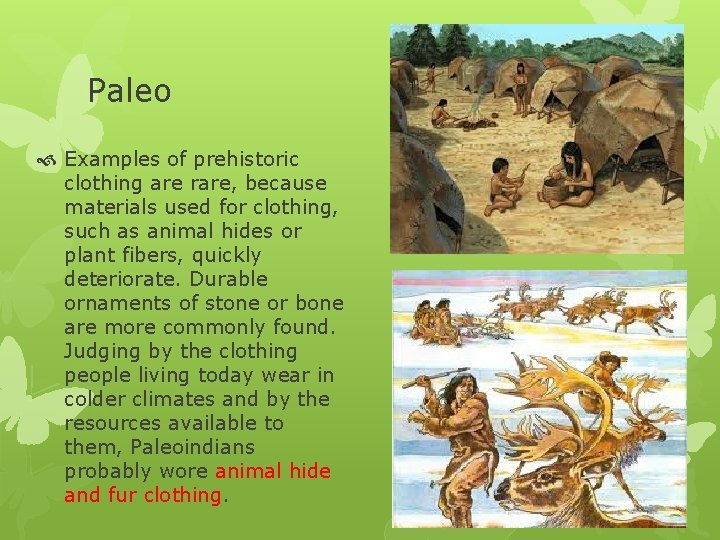 Paleo

Examples of prehistoric clothing are rare, because materials used for clothing, such as animal hides or plant fibers, quickly deteriorate. Durable ornaments of stone or bone are more commonly found. Judging by the clothing people living today wear in colder climates and by the resources available to them, Paleoindians probably wore animal hide and fur clothing.